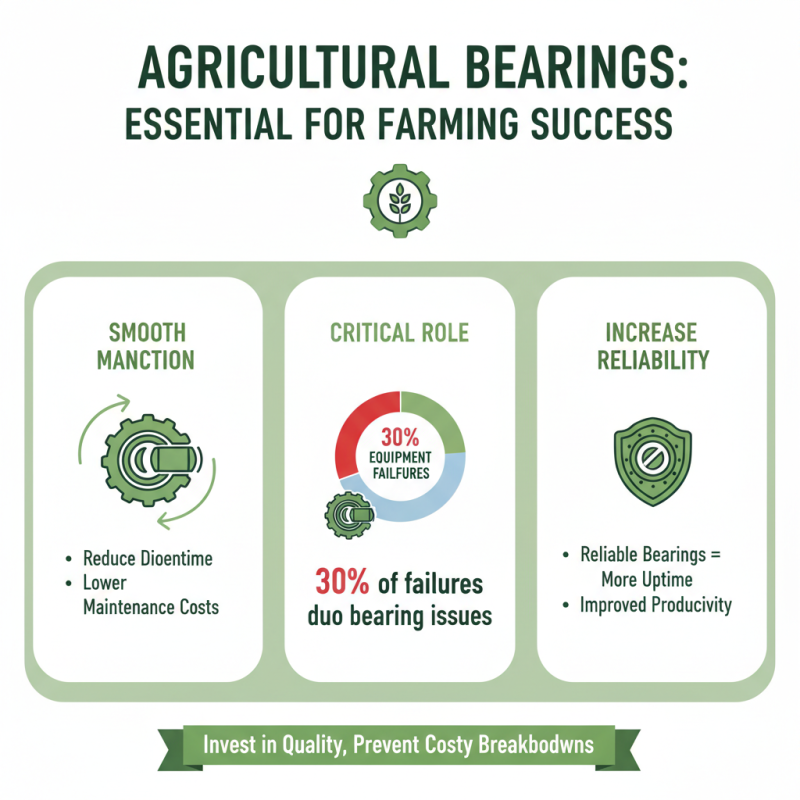 AGRICULTURAL BEARINGS:
ESSENTIAL FOR FARMING SUCCESS

SMOOTH MANCTION

• Reduce Dioentime
• Lower Maintenance Costs

CRITICAL ROLE

30% EQUIPMENT FAILFURES

30% of failures duo bearing issues

INCREASE RELIABILITY

• Reliable Bearings = More Uptime
• Improved Producivity

Invest in Quality, Prevent Costy Breakbodwns